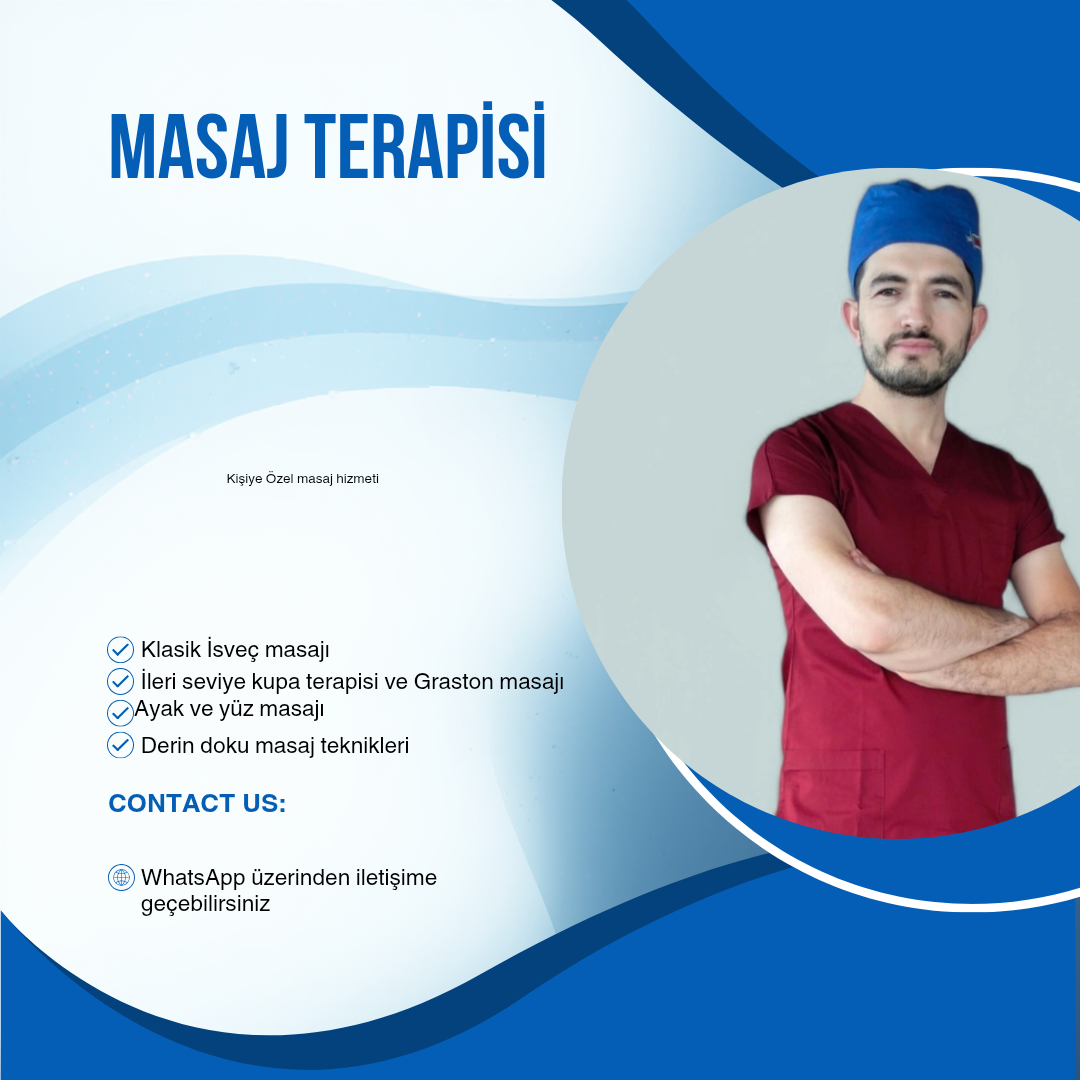 MASAJ TERAPİSİ

Kişiye Özel masaj hizmeti

Klasik İsveç masajı
İleri seviye kupa terapisi ve Graston masajı
Ayak ve yüz masajı
Derin doku masaj teknikleri

CONTACT US:

WhatsApp üzerinden iletişime geçebilirsiniz